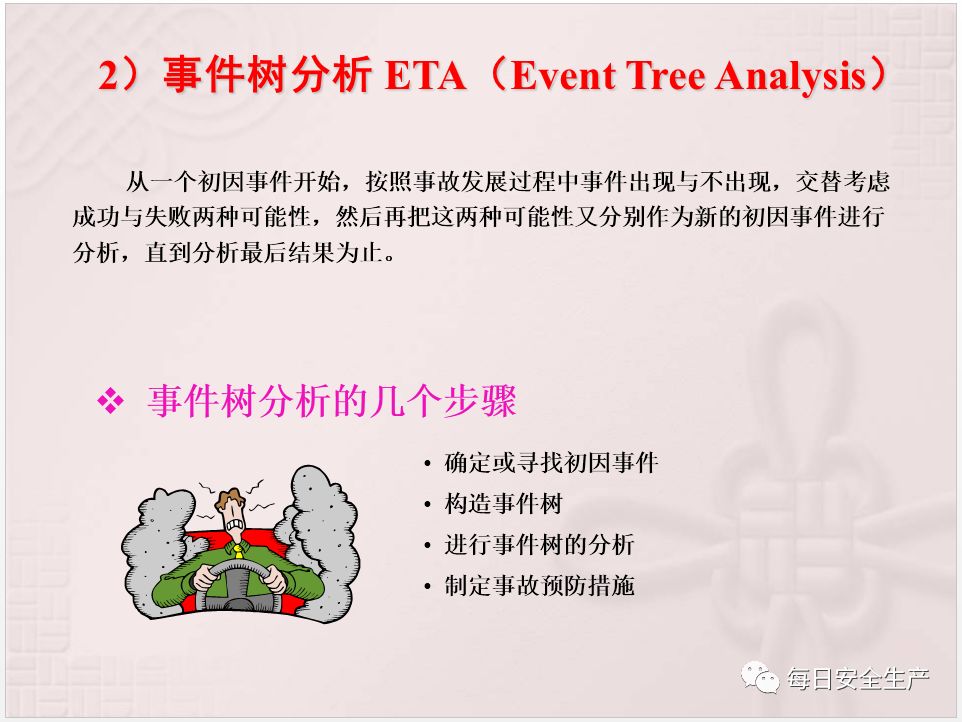 2）事件树分析 ETA（Event Tree Analysis）

从一个初因事件开始，按照事故发展过程中事件出现与不出现，交替考虑成功与失败两种可能性，然后再把这两种可能性又分别作为新的初因事件进行分析，直到分析最后结果为止。

❖ 事件树分析的几个步骤

• 确定或寻找初因事件
• 构造事件树
• 进行事件树的分析
• 制定事故预防措施

每日安全生产